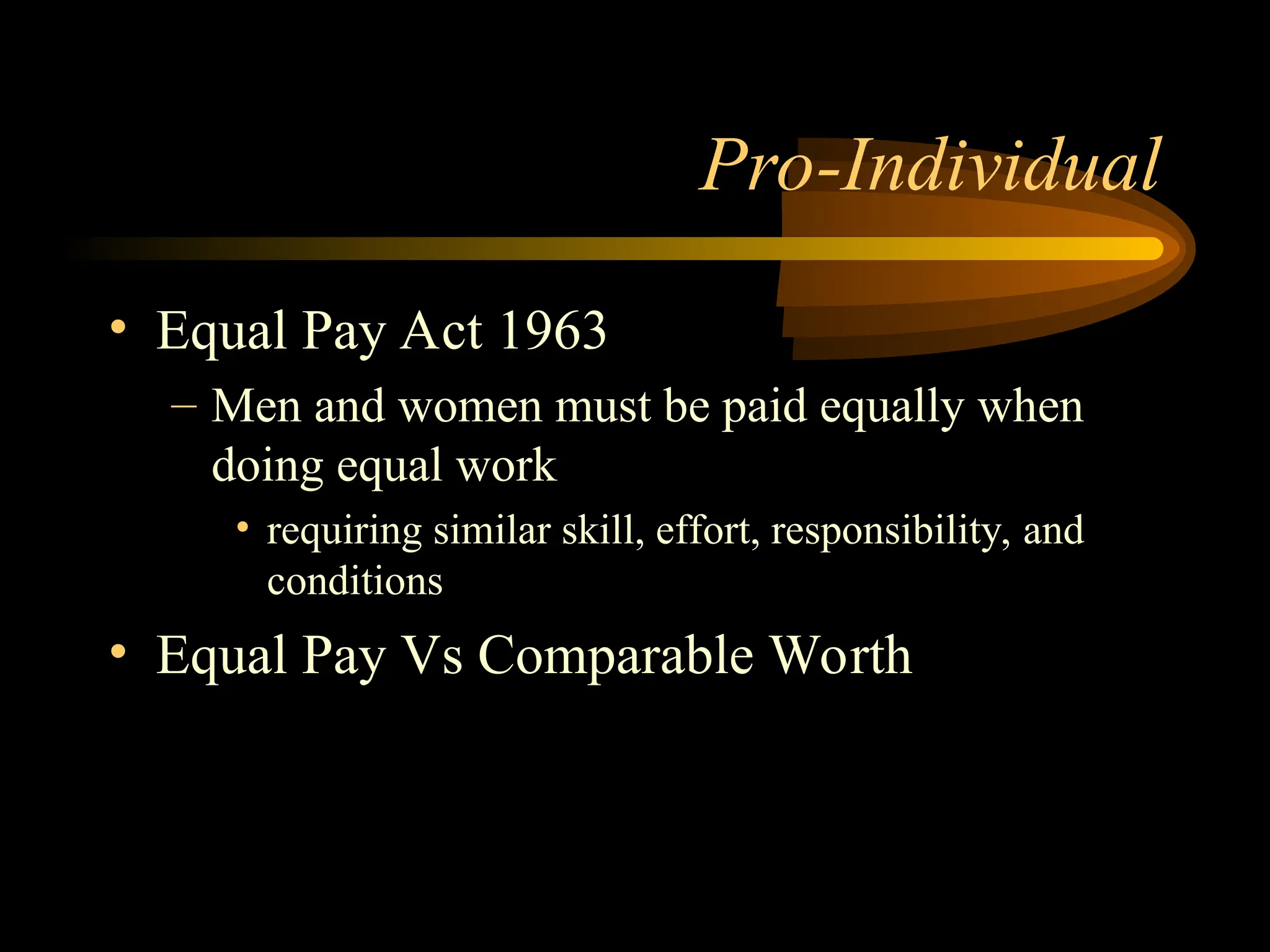 Pro-Individual

• Equal Pay Act 1963
– Men and women must be paid equally when doing equal work
• requiring similar skill, effort, responsibility, and conditions
• Equal Pay Vs Comparable Worth